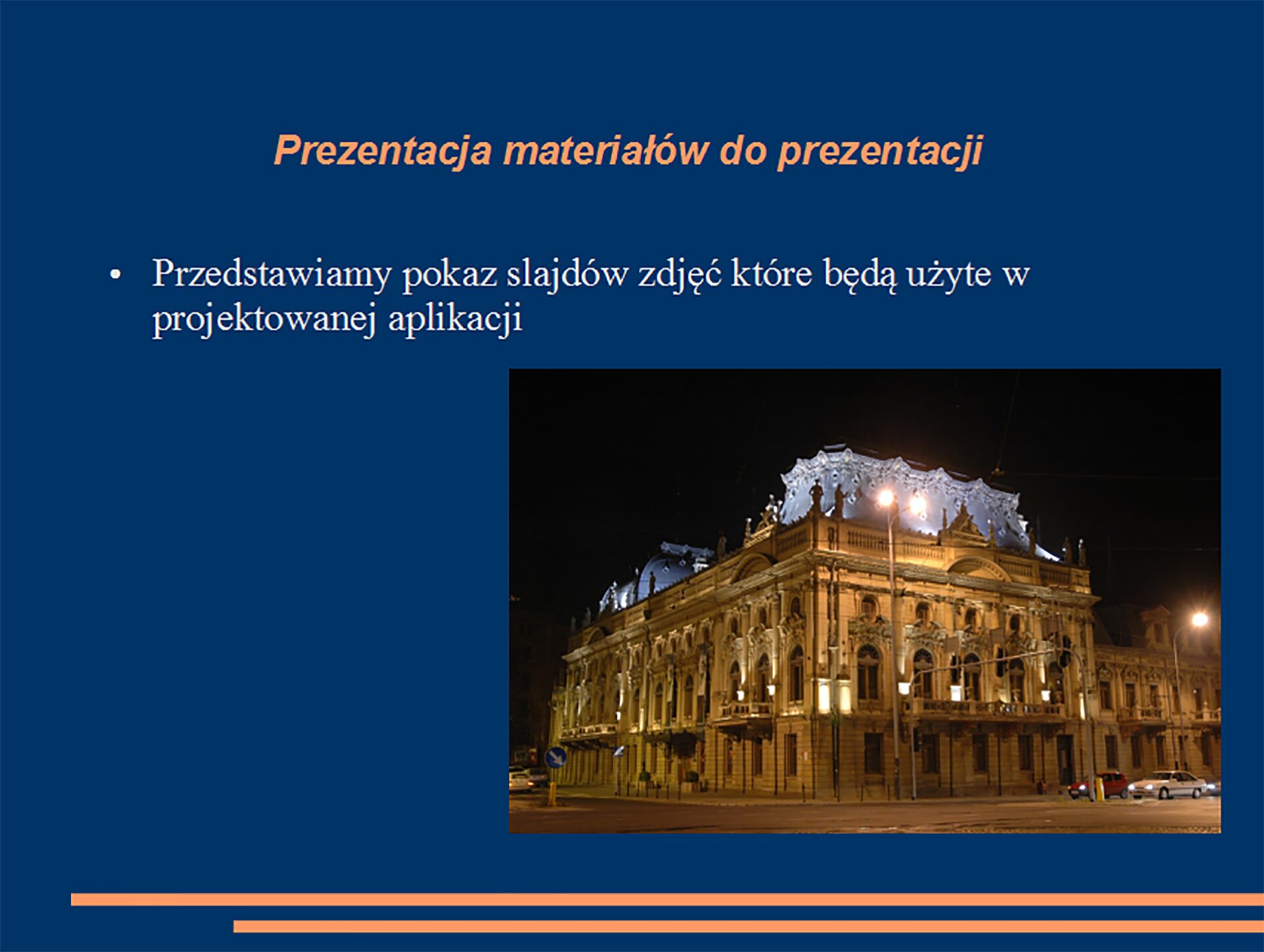 Prezentacja materiałów do prezentacji

• Przedstawiamy pokaz slajdów zdjęć które będą użyte w projektowanej aplikacji